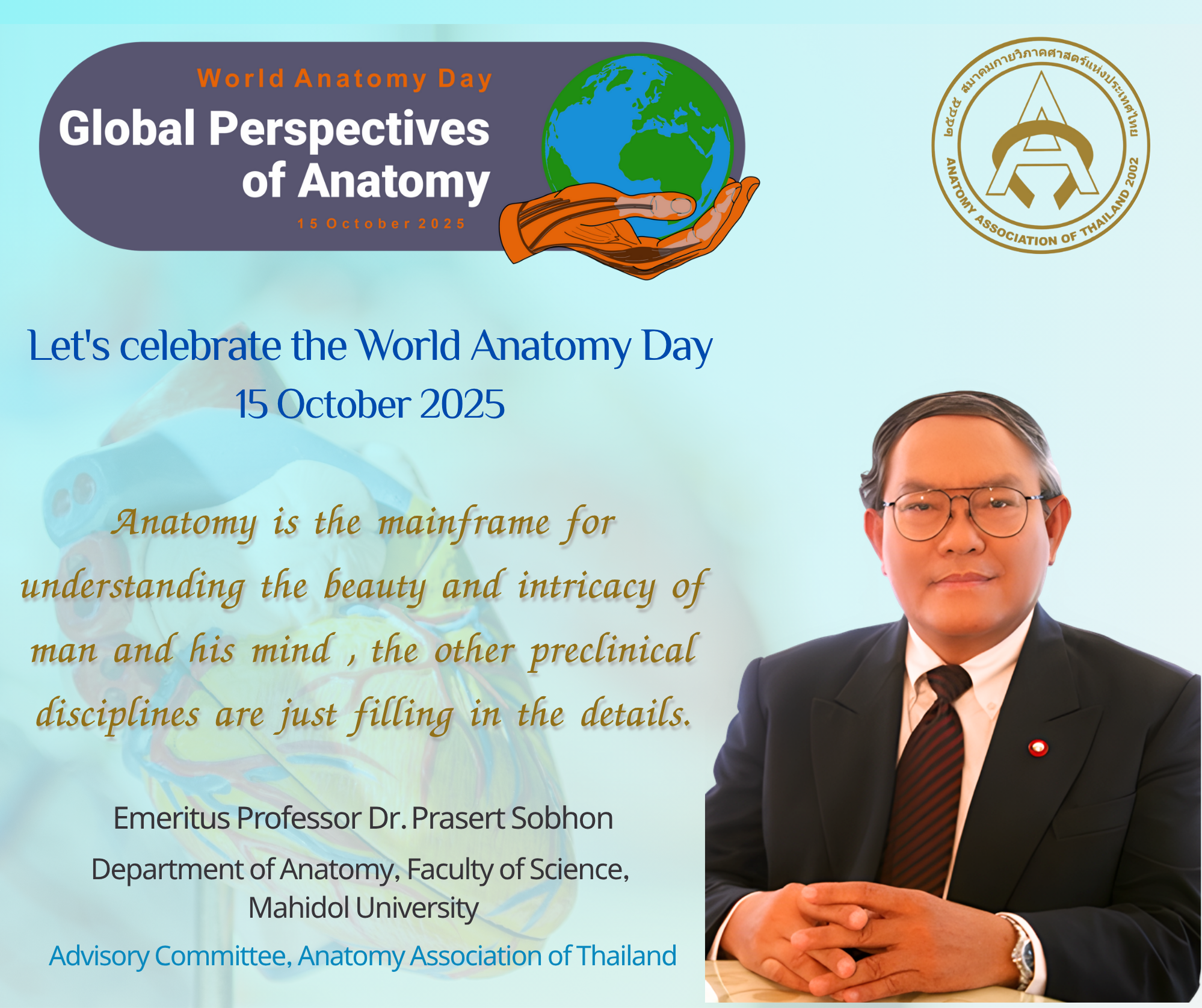 World Anatomy Day
Global Perspectives of Anatomy
15 October 2025

๒๕๔๕ สมาคมกายวิภาคศาสตร์แห่งประเทศไทย
ANATOMY ASSOCIATION OF THAILAND 2002

Let's celebrate the World Anatomy Day
15 October 2025

Anatomy is the mainframe for understanding the beauty and intricacy of man and his mind , the other preclinical disciplines are just filling in the details.

Emeritus Professor Dr. Prasert Sobhon
Department of Anatomy, Faculty of Science, Mahidol University
Advisory Committee, Anatomy Association of Thailand